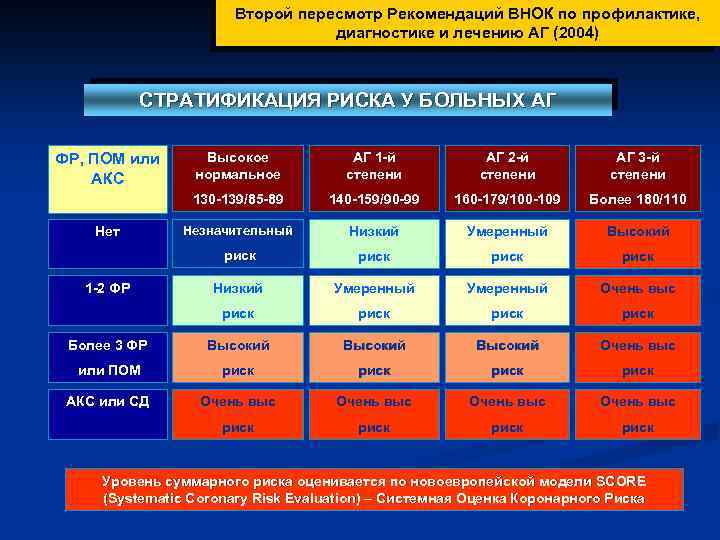 Второй пересмотр Рекомендаций ВНОК по профилактике, диагностике и лечению АГ (2004)

СТРАТИФИКАЦИЯ РИСКА У БОЛЬНЫХ АГ

| ФР, ПОМ или АКС | Высокое нормальное 130-139/85-89 | АГ 1-й степени 140-159/90-99 | АГ 2-й степени 160-179/100-109 | АГ 3-й степени Более 180/110 |
|---|---|---|---|---|
| Нет | Незначительный риск | Низкий риск | Умеренный риск | Высокий риск |
| 1-2 ФР | Низкий риск | Умеренный риск | Умеренный риск | Очень выс риск |
| Более 3 ФР или ПОМ | Высокий риск | Высокий риск | Высокий риск | Очень выс риск |
| АКС или СД | Очень выс риск | Очень выс риск | Очень выс риск | Очень выс риск |

Уровень суммарного риска оценивается по новоевропейской модели SCORE (Systematic Coronary Risk Evaluation) – Системная Оценка Коронарного Риска